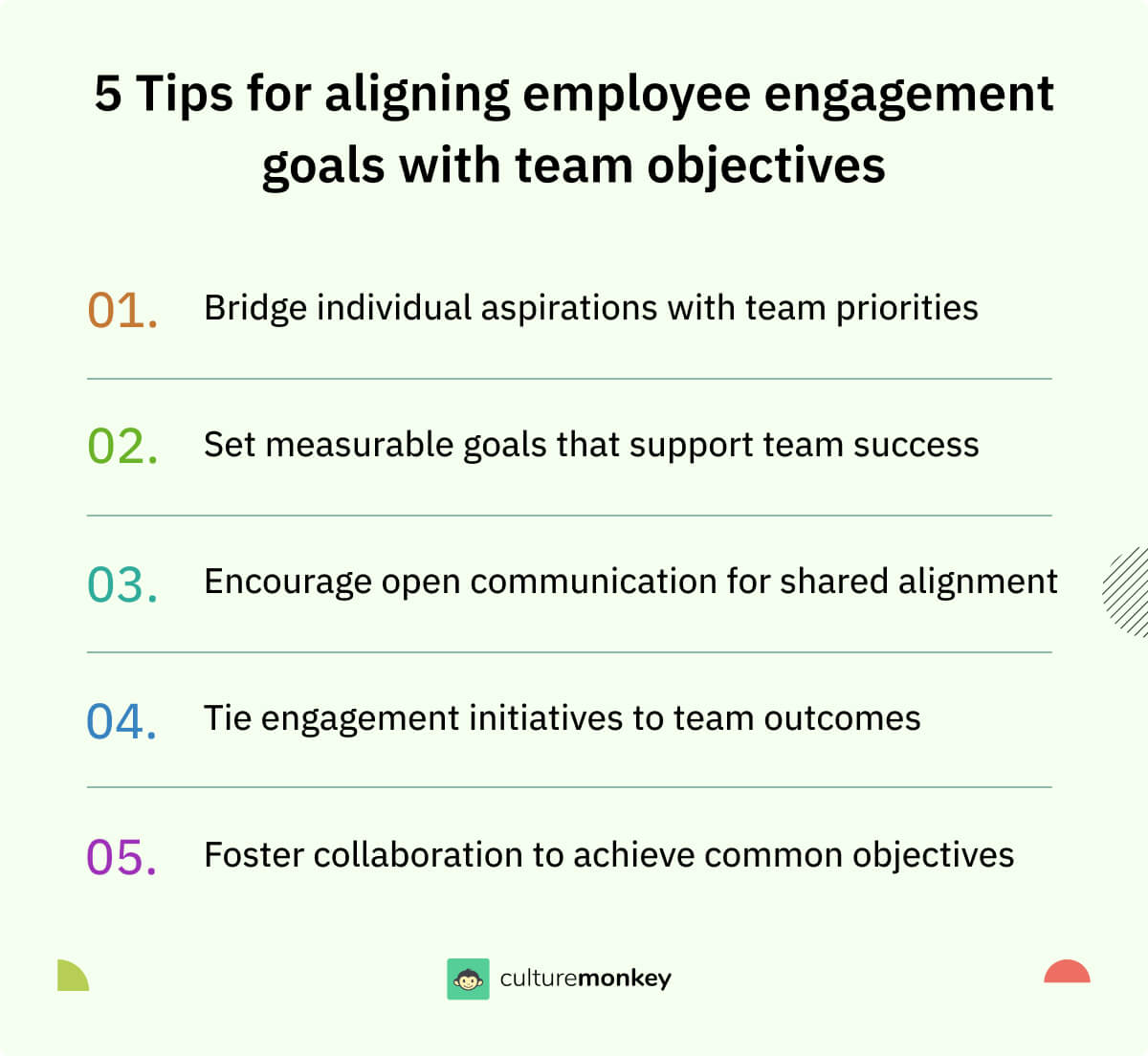 5 Tips for aligning employee engagement goals with team objectives

01. Bridge individual aspirations with team priorities

02. Set measurable goals that support team success

03. Encourage open communication for shared alignment

04. Tie engagement initiatives to team outcomes

05. Foster collaboration to achieve common objectives

culturemonkey